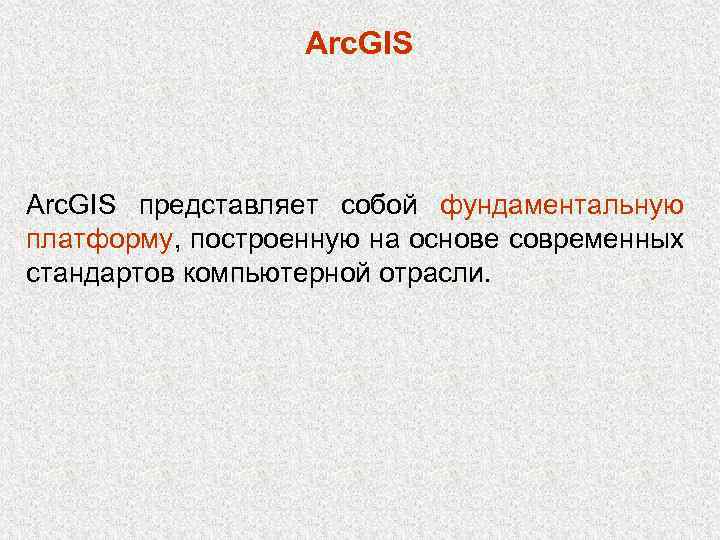 ArcGIS

ArcGIS представляет собой фундаментальную платформу, построенную на основе современных стандартов компьютерной отрасли.